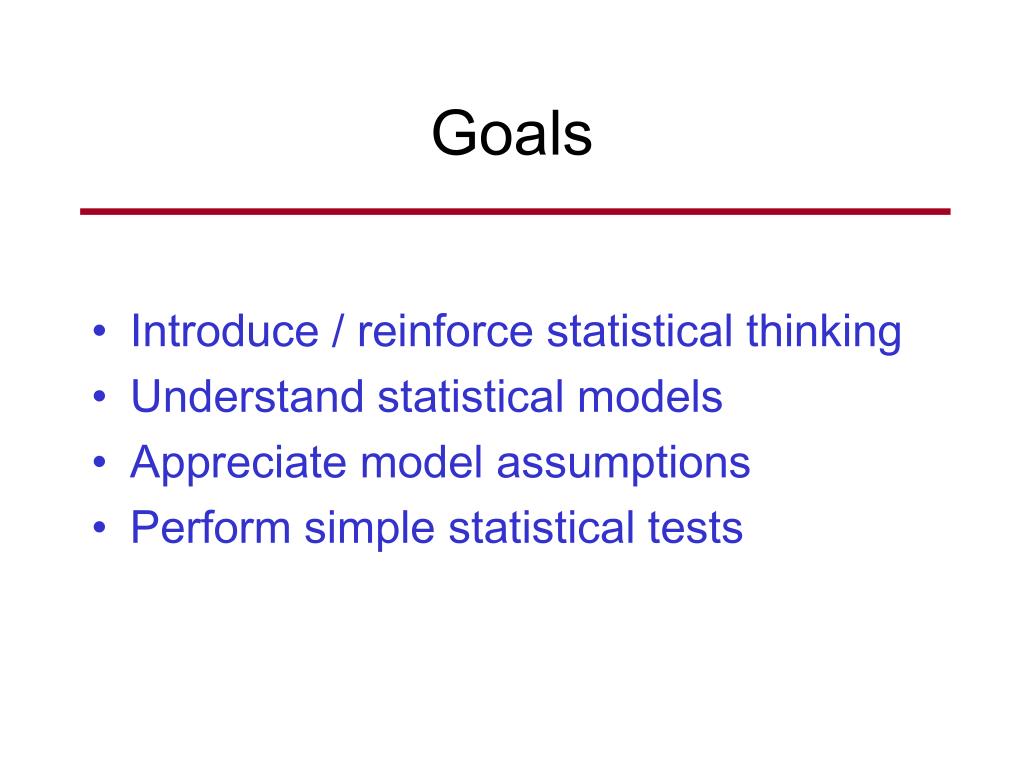 Goals

• Introduce / reinforce statistical thinking
• Understand statistical models
• Appreciate model assumptions
• Perform simple statistical tests